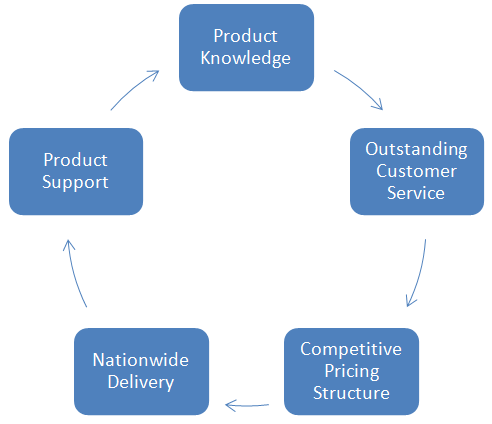 Product Knowledge

Outstanding Customer Service

Competitive Pricing Structure

Nationwide Delivery

Product Support